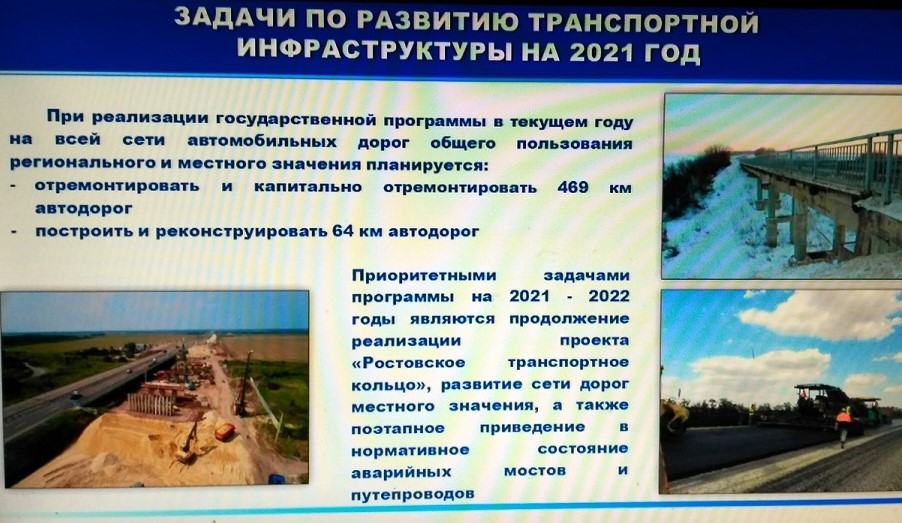 ЗАДАЧИ ПО РАЗВИТИЮ ТРАНСПОРТНОЙ ИНФРАСТРУКТУРЫ НА 2021 ГОД

При реализации государственной программы в текущем году на всей сети автомобильных дорог общего пользования регионального и местного значения планируется:
- отремонтировать и капитально отремонтировать 469 км автодорог
- построить и реконструировать 64 км автодорог

Приоритетными задачами программы на 2021 - 2022 годы являются продолжение реализации проекта «Ростовское транспортное кольцо», развитие сети дорог местного значения, а также поэтапное приведение в нормативное состояние аварийных мостов и путепроводов